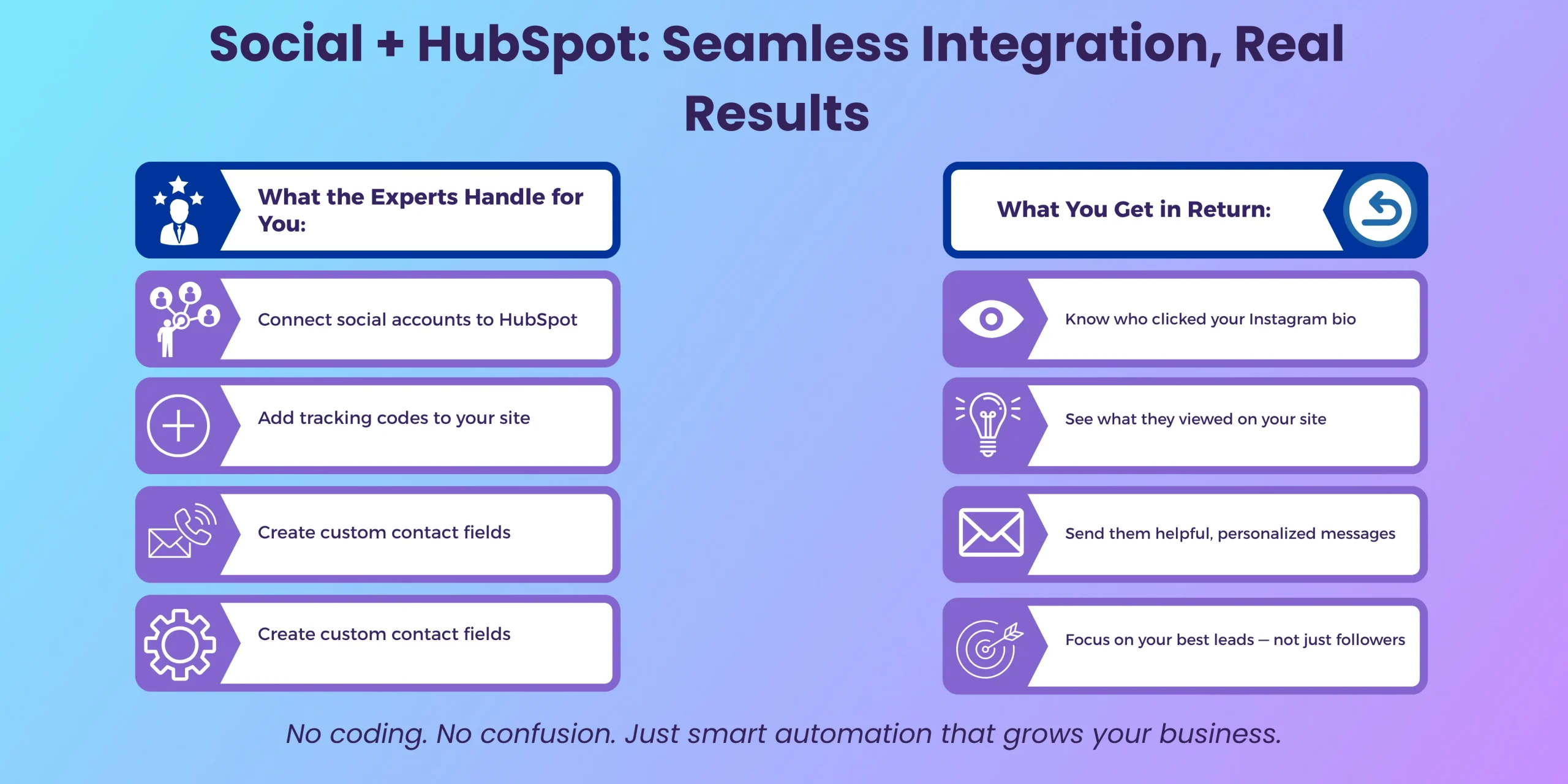 Social + HubSpot: Seamless Integration, Real Results

What the Experts Handle for You:

Connect social accounts to HubSpot

Add tracking codes to your site

Create custom contact fields

Create custom contact fields

What You Get in Return:

Know who clicked your Instagram bio

See what they viewed on your site

Send them helpful, personalized messages

Focus on your best leads — not just followers

No coding. No confusion. Just smart automation that grows your business.